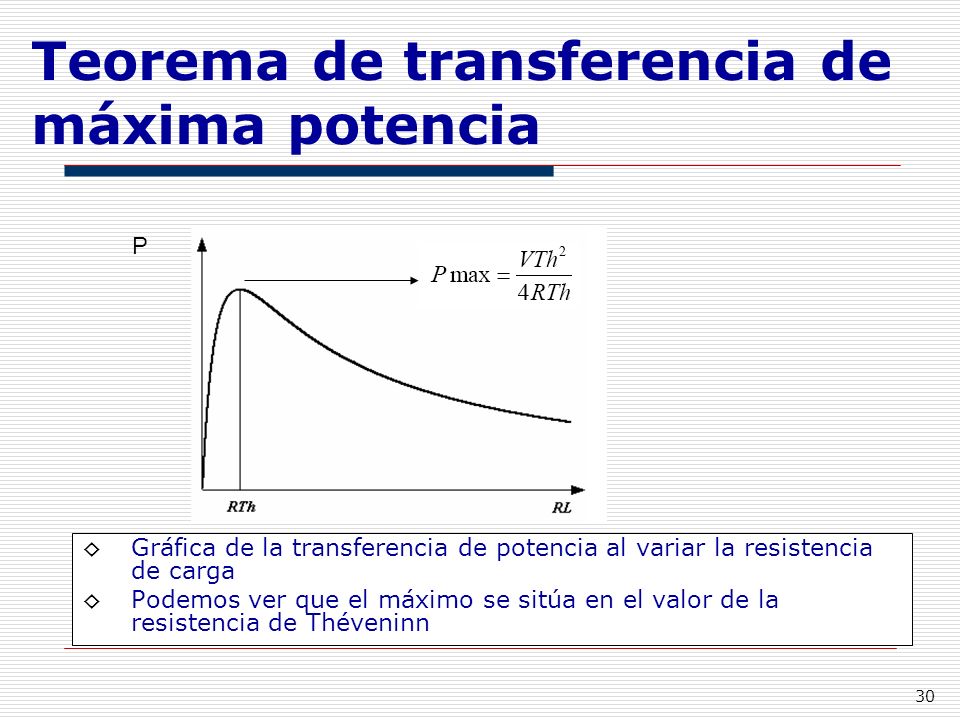 Teorema de transferencia de máxima potencia

P

$P\max = \frac{VTh^2}{4RTh}$

RTh

RL

◇ Gráfica de la transferencia de potencia al variar la resistencia de carga

◇ Podemos ver que el máximo se sitúa en el valor de la resistencia de Théveninn

30